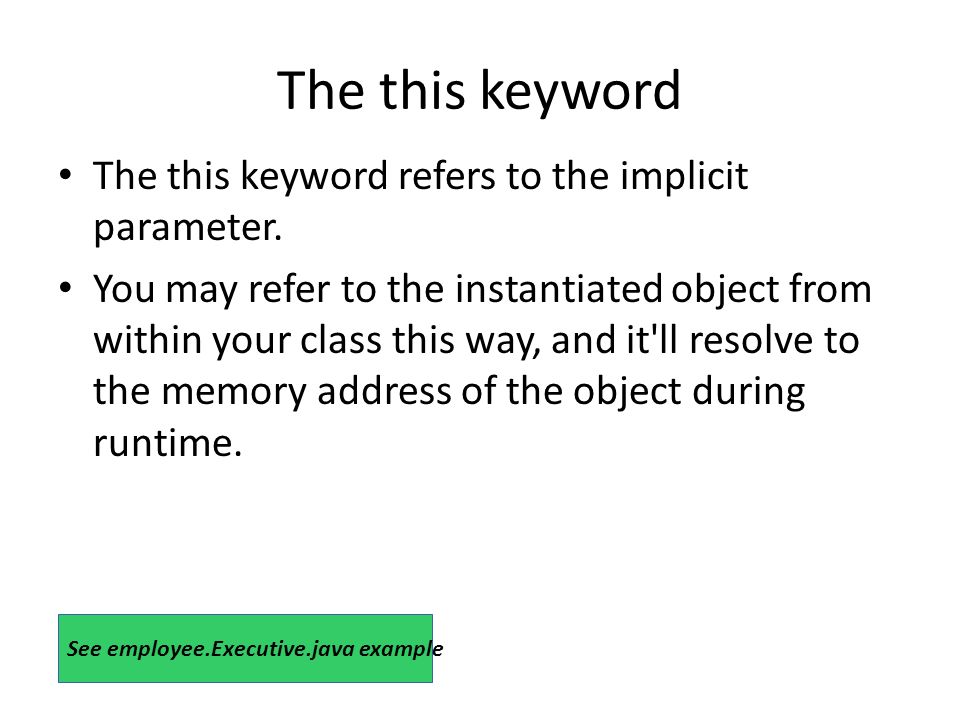 The this keyword

• The this keyword refers to the implicit parameter.

• You may refer to the instantiated object from within your class this way, and it'll resolve to the memory address of the object during runtime.

See employee.Executive.java example